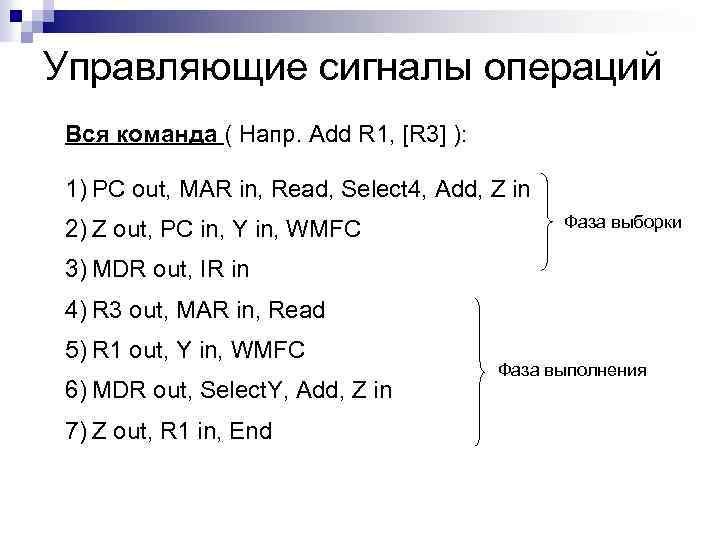 Управляющие сигналы операций

Вся команда ( Напр. Add R1, [R3] ):

1) PC out, MAR in, Read, Select4, Add, Z in

2) Z out, PC in, Y in, WMFC

3) MDR out, IR in

Фаза выборки

4) R3 out, MAR in, Read

5) R1 out, Y in, WMFC

6) MDR out, SelectY, Add, Z in

7) Z out, R1 in, End

Фаза выполнения